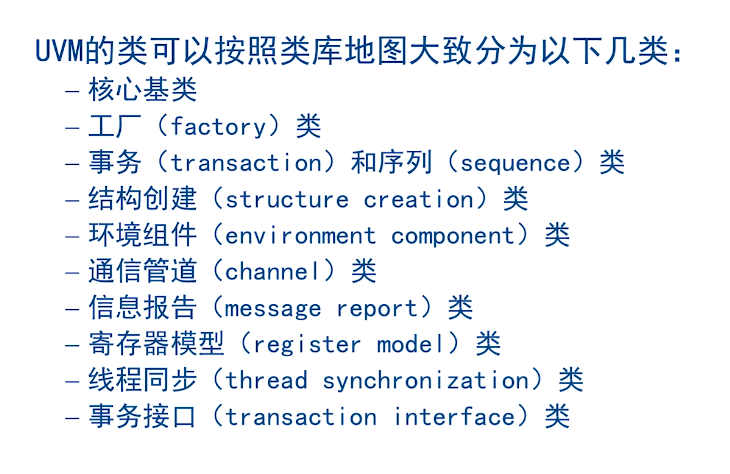 UVM的类可以按照类库地图大致分为以下几类：

– 核心基类
– 工厂（factory）类
– 事务（transaction）和序列（sequence）类
– 结构创建（structure creation）类
– 环境组件（environment component）类
– 通信管道（channel）类
– 信息报告（message report）类
– 寄存器模型（register model）类
– 线程同步（thread synchronization）类
– 事务接口（transaction interface）类